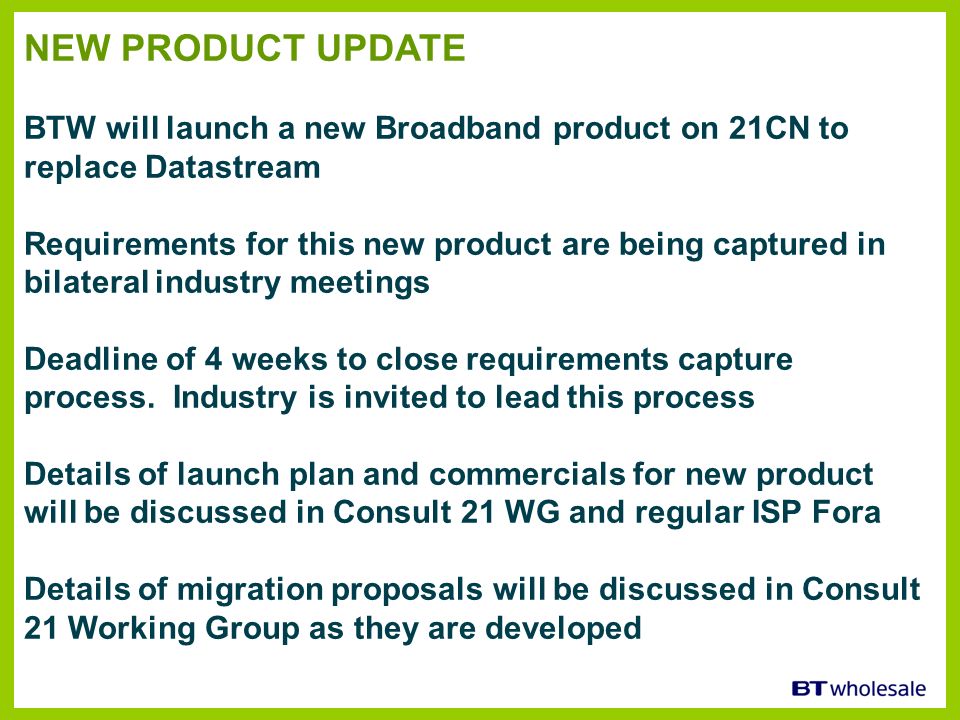 NEW PRODUCT UPDATE

BTW will launch a new Broadband product on 21CN to replace Datastream

Requirements for this new product are being captured in bilateral industry meetings

Deadline of 4 weeks to close requirements capture process. Industry is invited to lead this process

Details of launch plan and commercials for new product will be discussed in Consult 21 WG and regular ISP Fora

Details of migration proposals will be discussed in Consult 21 Working Group as they are developed

BT wholesale